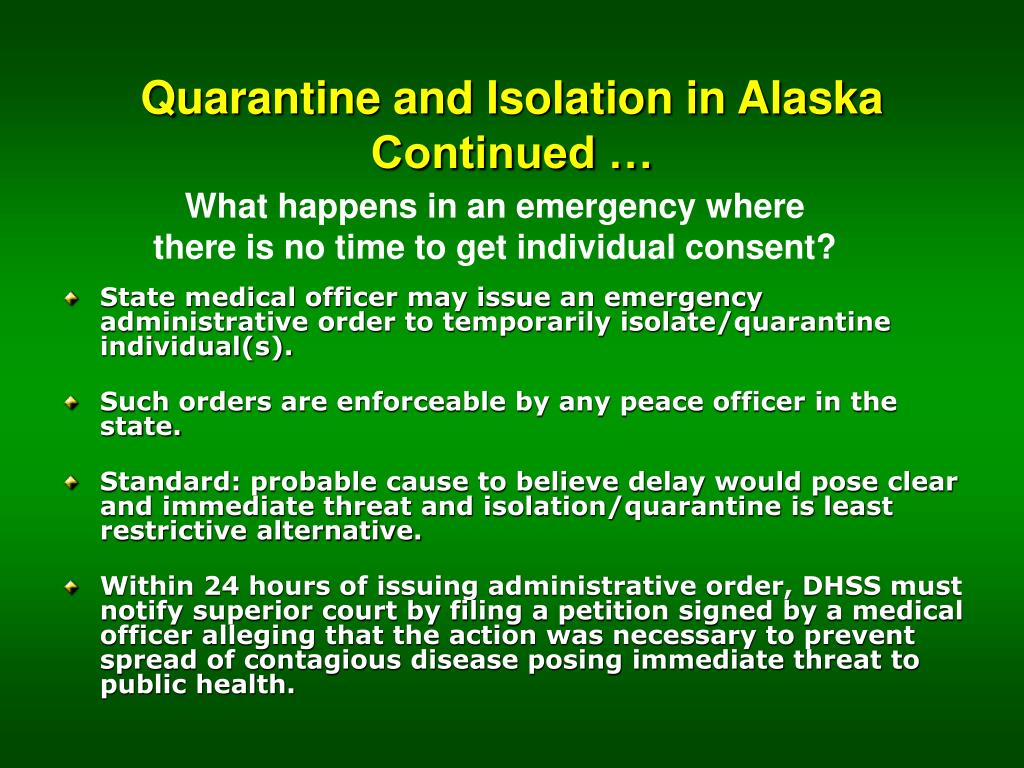 Quarantine and Isolation in Alaska Continued …

What happens in an emergency where there is no time to get individual consent?

State medical officer may issue an emergency administrative order to temporarily isolate/quarantine individual(s).

Such orders are enforceable by any peace officer in the state.

Standard: probable cause to believe delay would pose clear and immediate threat and isolation/quarantine is least restrictive alternative.

Within 24 hours of issuing administrative order, DHSS must notify superior court by filing a petition signed by a medical officer alleging that the action was necessary to prevent spread of contagious disease posing immediate threat to public health.